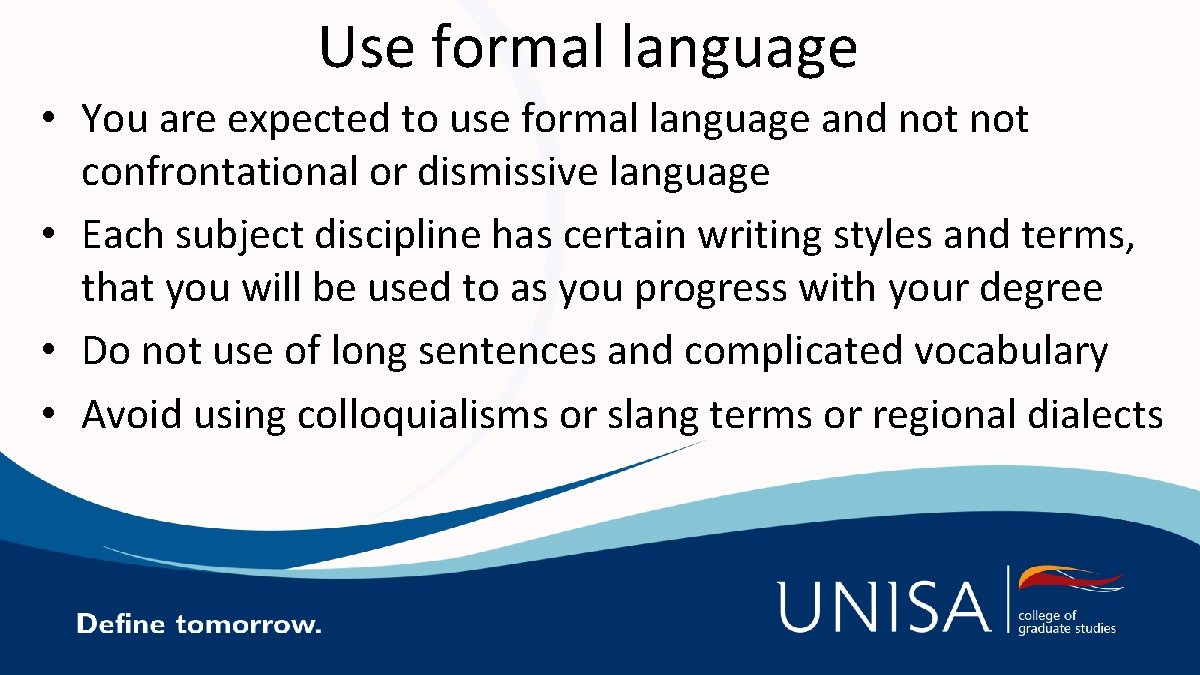 Use formal language

• You are expected to use formal language and not not confrontational or dismissive language
• Each subject discipline has certain writing styles and terms, that you will be used to as you progress with your degree
• Do not use of long sentences and complicated vocabulary
• Avoid using colloquialisms or slang terms or regional dialects

Define tomorrow.

UNISA college of graduate studies